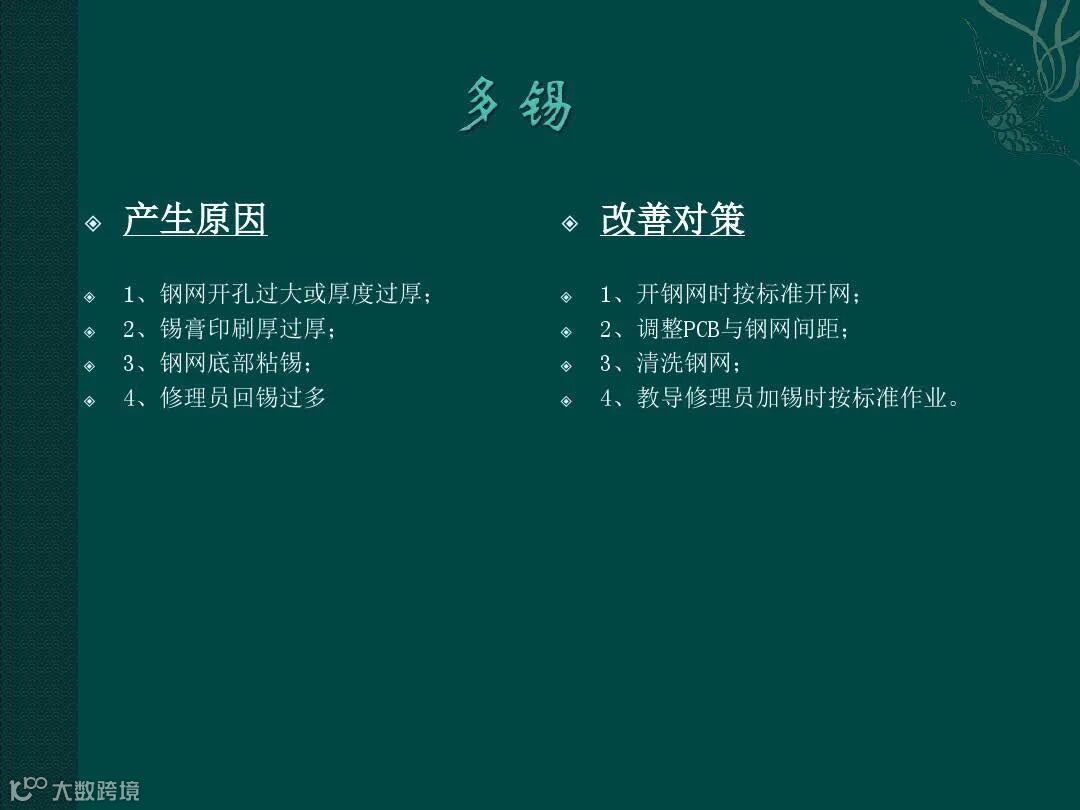 多锡

产生原因

1、钢网开孔过大或厚度过厚；
2、锡膏印刷厚过厚；
3、钢网底部粘锡；
4、修理员回锡过多

改善对策

1、开钢网时按标准开网；
2、调整PCB与钢网间距；
3、清洗钢网；
4、教导修理员加锡时按标准作业。

大数跨境